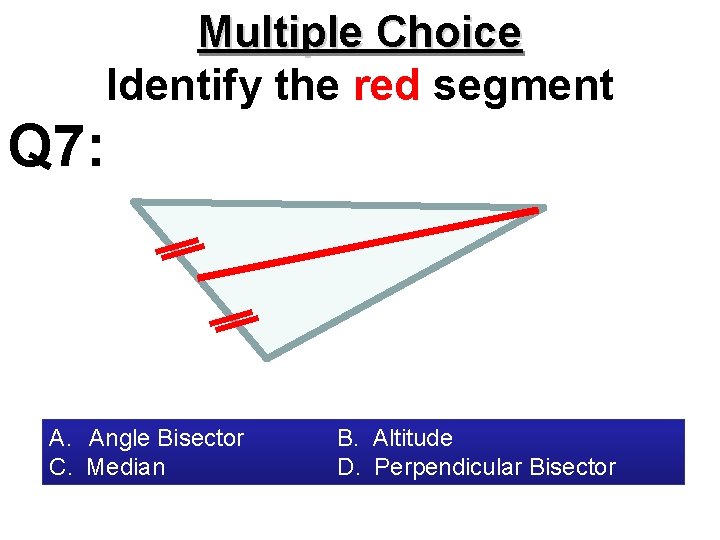 Multiple Choice
Identify the red segment

Q7:

A. Angle Bisector
B. Altitude
C. Median
D. Perpendicular Bisector